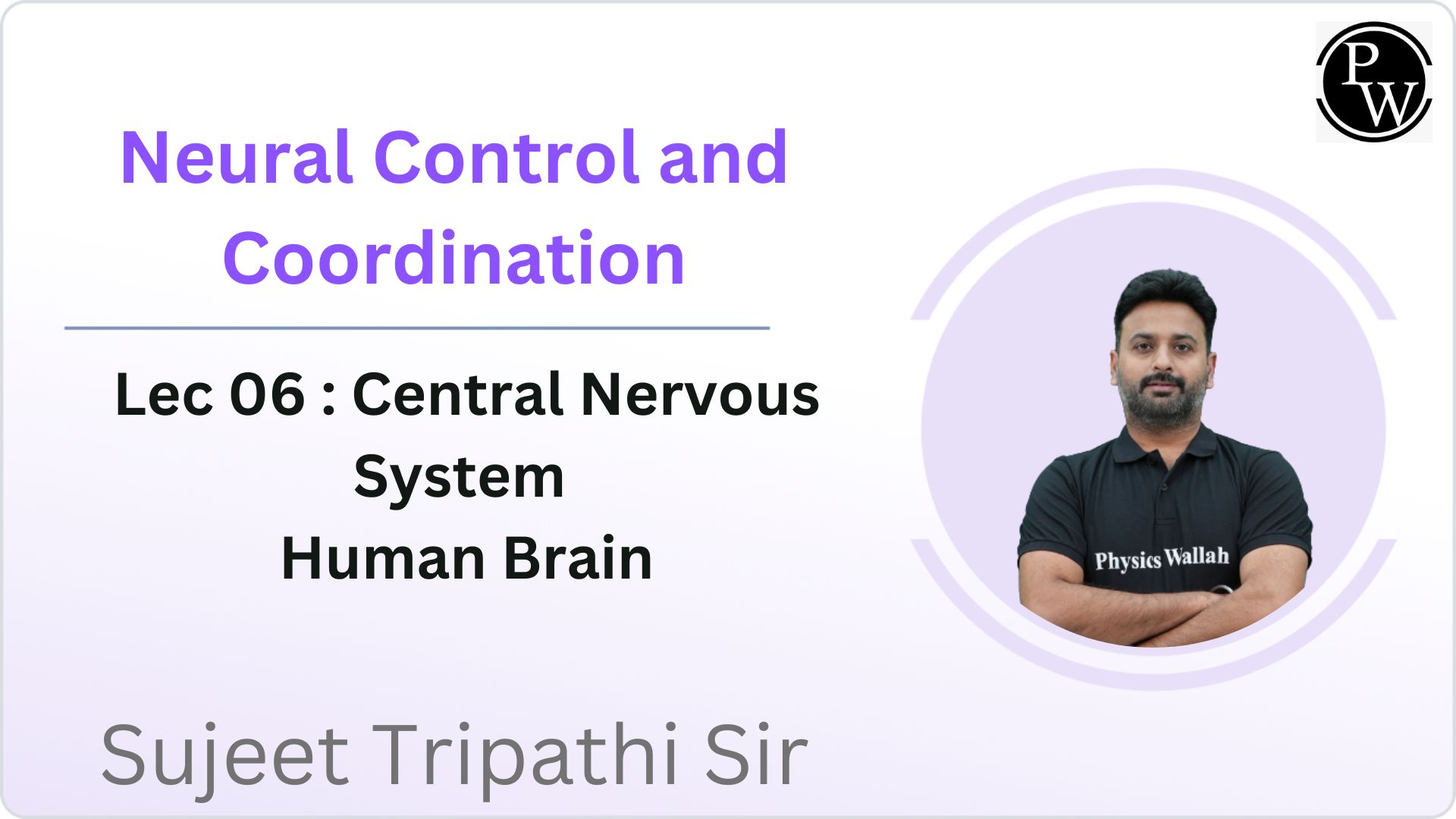 PW

Neural Control and Coordination

Lec 06 : Central Nervous System
Human Brain

Physics Wallah

Sujeet Tripathi Sir